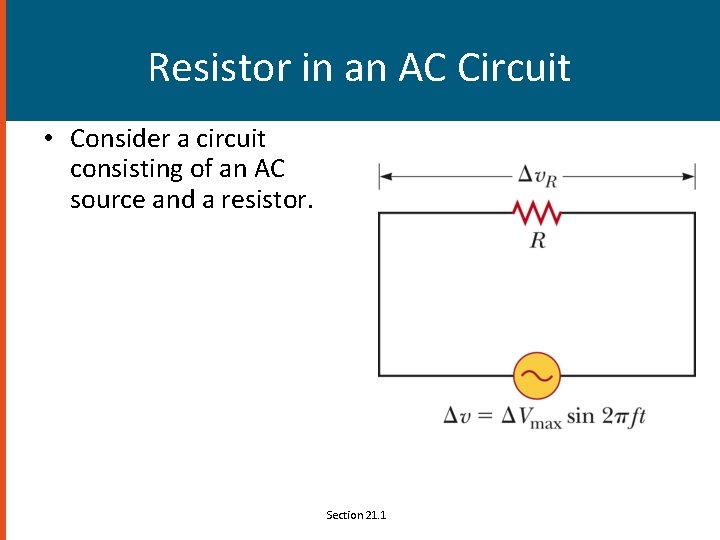 Resistor in an AC Circuit

• Consider a circuit consisting of an AC source and a resistor.

$\Delta v_R$

$R$

$\Delta v = \Delta V_{\max} \sin 2\pi ft$

Section 21.1